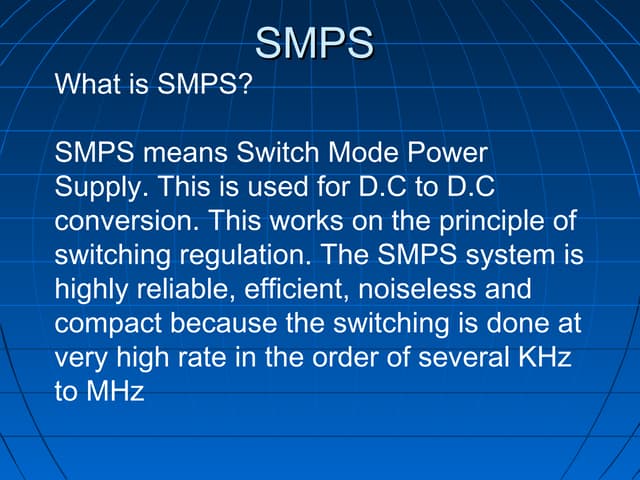 SMPS

What is SMPS?

SMPS means Switch Mode Power Supply. This is used for D.C to D.C conversion. This works on the principle of switching regulation. The SMPS system is highly reliable, efficient, noiseless and compact because the switching is done at very high rate in the order of several KHz to MHz